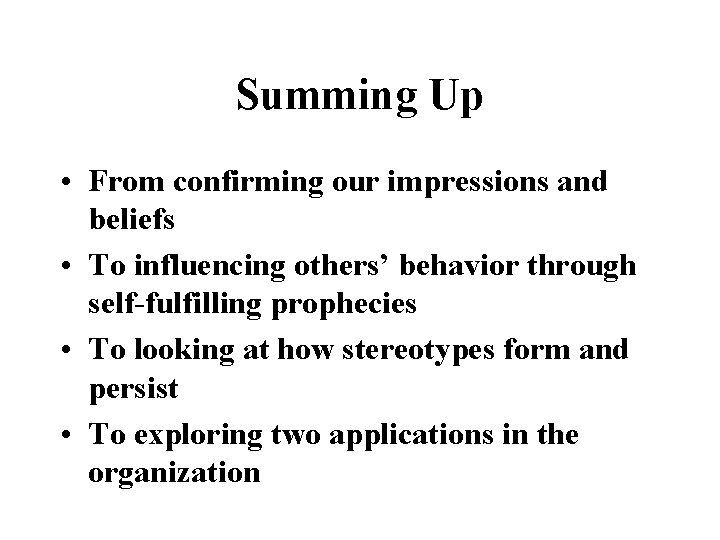 Summing Up

• From confirming our impressions and beliefs
• To influencing others' behavior through self-fulfilling prophecies
• To looking at how stereotypes form and persist
• To exploring two applications in the organization